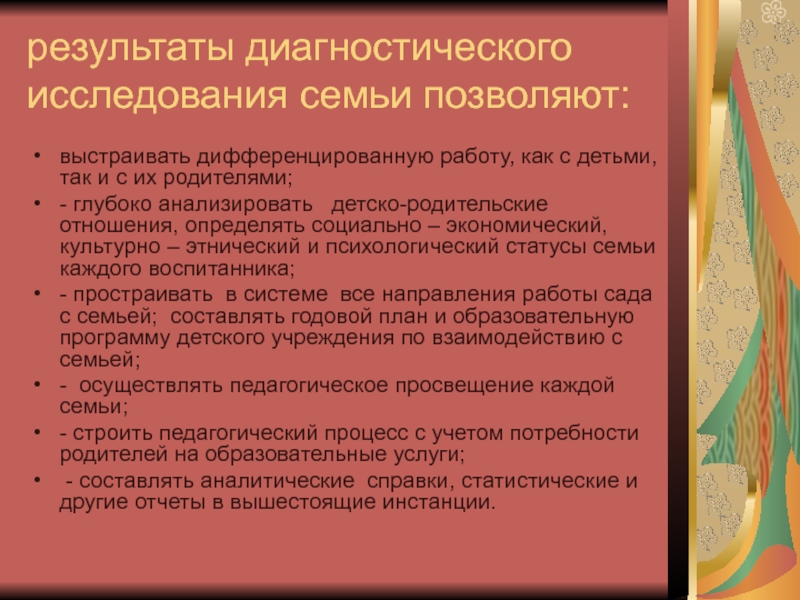 результаты диагностического исследования семьи позволяют:

• выстраивать дифференцированную работу, как с детьми, так и с их родителями;
• - глубоко анализировать детско-родительские отношения, определять социально – экономический, культурно – этнический и психологический статусы семьи каждого воспитанника;
• - простраивать в системе все направления работы сада с семьей; составлять годовой план и образовательную программу детского учреждения по взаимодействию с семьей;
• - осуществлять педагогическое просвещение каждой семьи;
• - строить педагогический процесс с учетом потребности родителей на образовательные услуги;
• - составлять аналитические справки, статистические и другие отчеты в вышестоящие инстанции.